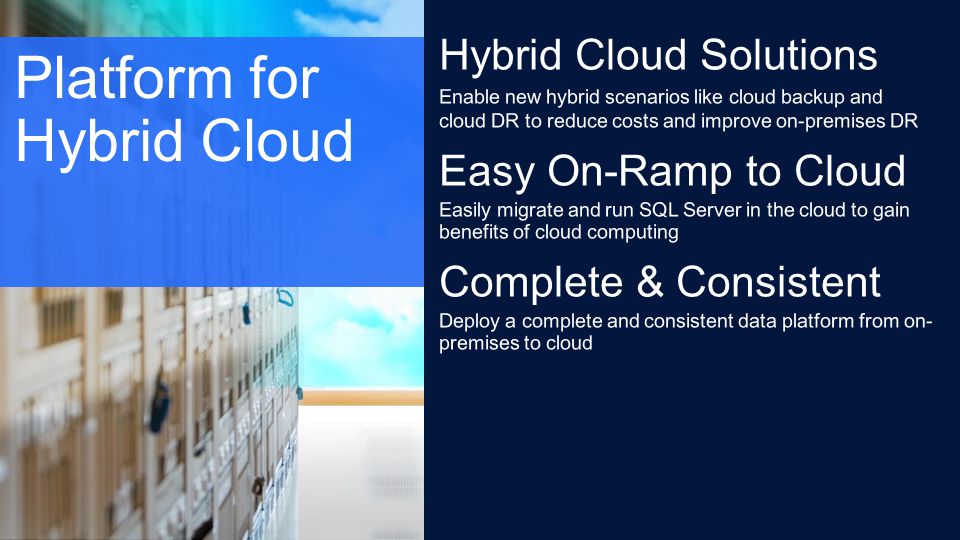 Platform for Hybrid Cloud

Hybrid Cloud Solutions

Enable new hybrid scenarios like cloud backup and cloud DR to reduce costs and improve on-premises DR

Easy On-Ramp to Cloud

Easily migrate and run SQL Server in the cloud to gain benefits of cloud computing

Complete & Consistent

Deploy a complete and consistent data platform from on-premises to cloud